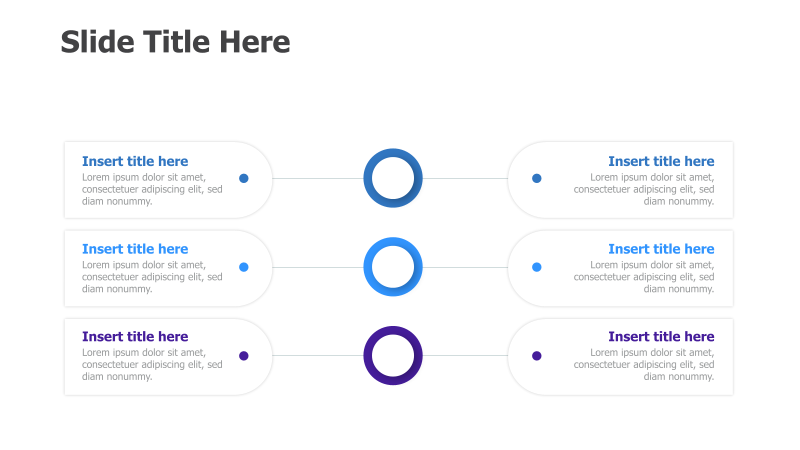 Slide Title Here

Insert title here
Lorem ipsum dolor sit amet, consectetuer adipiscing elit, sed diam nonummy.

Insert title here
Lorem ipsum dolor sit amet, consectetuer adipiscing elit, sed diam nonummy.

Insert title here
Lorem ipsum dolor sit amet, consectetuer adipiscing elit, sed diam nonummy.

Insert title here
Lorem ipsum dolor sit amet, consectetuer adipiscing elit, sed diam nonummy.

Insert title here
Lorem ipsum dolor sit amet, consectetuer adipiscing elit, sed diam nonummy.

Insert title here
Lorem ipsum dolor sit amet, consectetuer adipiscing elit, sed diam nonummy.